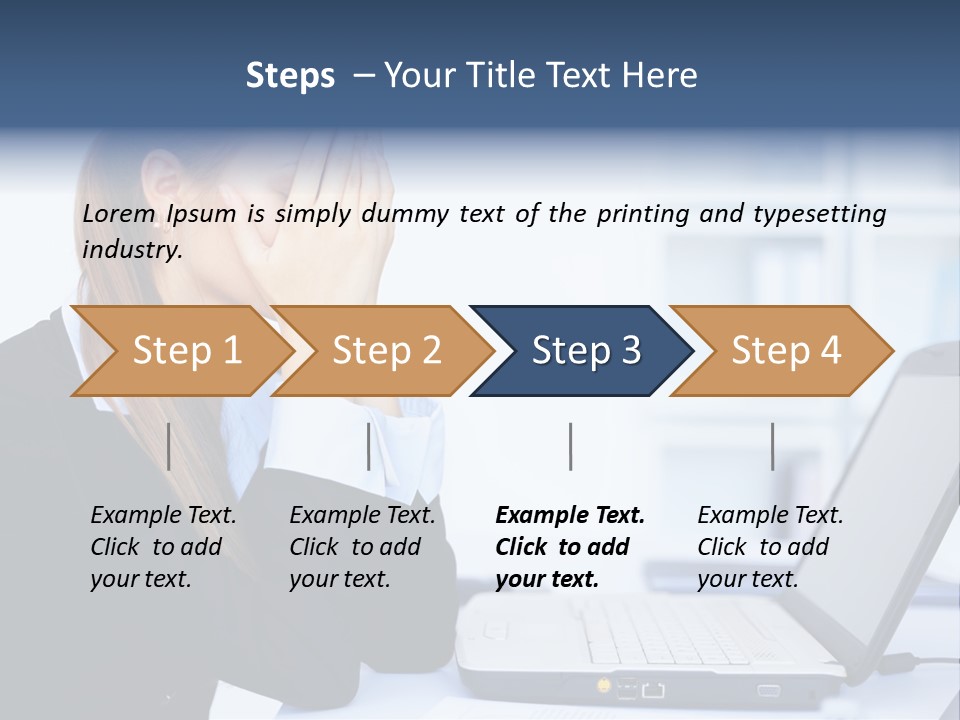 Steps – Your Title Text Here

Lorem Ipsum is simply dummy text of the printing and typesetting industry.

Step 1

Step 2

Step 3

Step 4

Example Text. Click to add your text.

Example Text. Click to add your text.

Example Text. Click to add your text.

Example Text. Click to add your text.